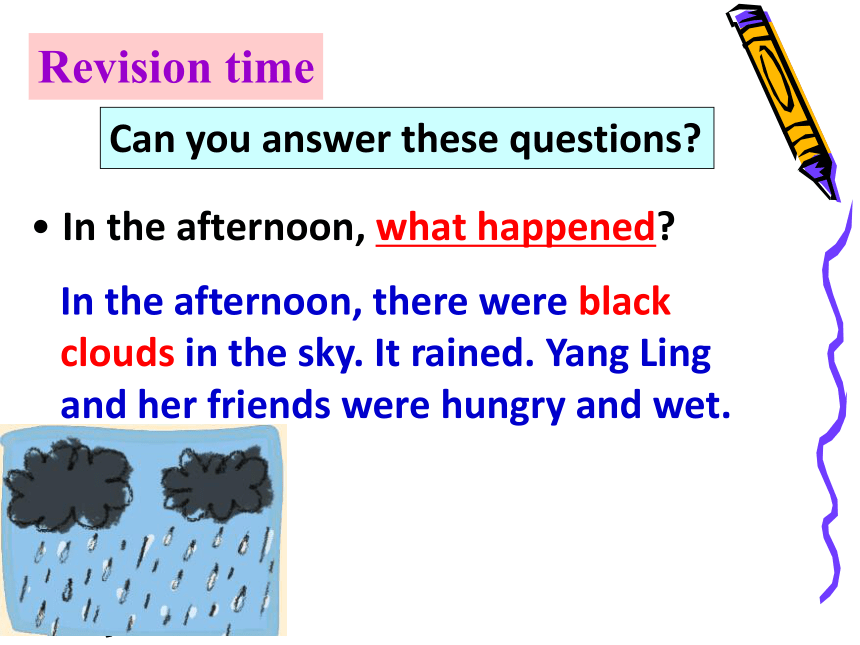 Revision time

Can you answer these questions?

• In the afternoon, what happened?

In the afternoon, there were black clouds in the sky. It rained. Yang Ling and her friends were hungry and wet.